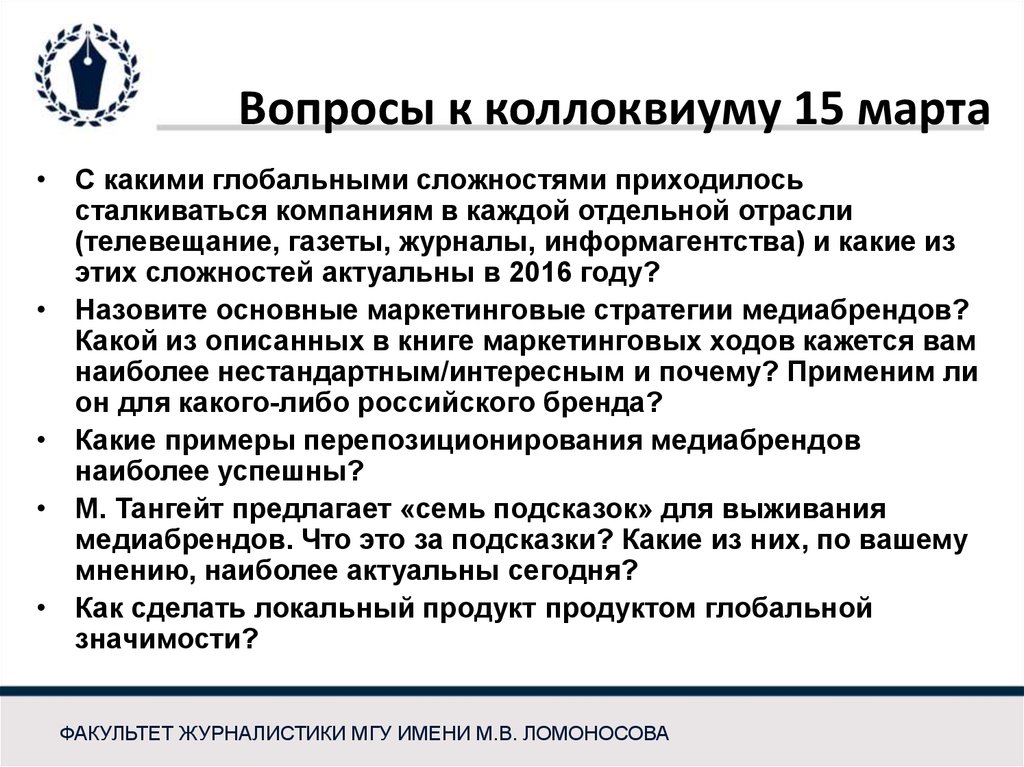 Вопросы к коллоквиуму 15 марта

• С какими глобальными сложностями приходилось сталкиваться компаниям в каждой отдельной отрасли (телевещание, газеты, журналы, информагентства) и какие из этих сложностей актуальны в 2016 году?
• Назовите основные маркетинговые стратегии медиабрендов? Какой из описанных в книге маркетинговых ходов кажется вам наиболее нестандартным/интересным и почему? Применим ли он для какого-либо российского бренда?
• Какие примеры перепозиционирования медиабрендов наиболее успешны?
• М. Тангейт предлагает «семь подсказок» для выживания медиабрендов. Что это за подсказки? Какие из них, по вашему мнению, наиболее актуальны сегодня?
• Как сделать локальный продукт продуктом глобальной значимости?

ФАКУЛЬТЕТ ЖУРНАЛИСТИКИ МГУ ИМЕНИ М.В. ЛОМОНОСОВА